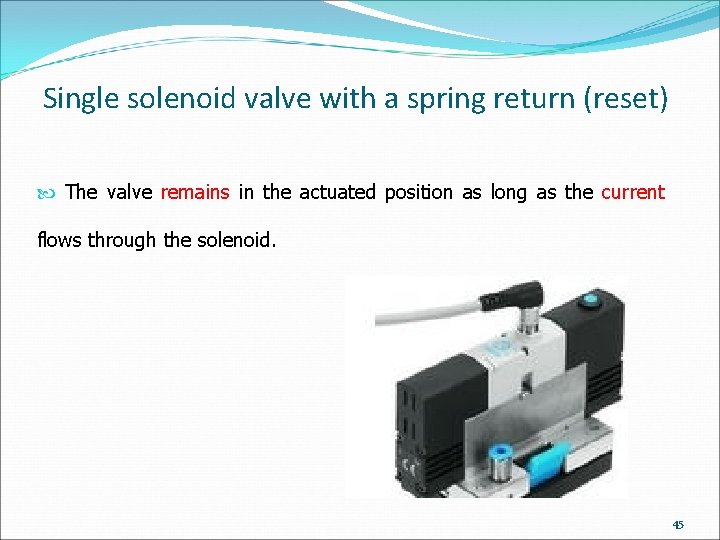 Single solenoid valve with a spring return (reset)

The valve remains in the actuated position as long as the current flows through the solenoid.

45